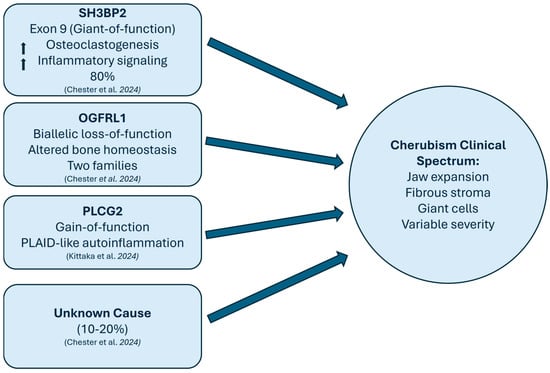 SH3BP2
Exon 9 (Giant-of-function)
↑ Osteoclastogenesis
↑ Inflammatory signaling
80%
(Chester et al. 2024)

OGFRL1
Biallelic loss-of-function
Altered bone homeostasis
Two families
(Chester et al. 2024)

PLCG2
Gain-of-function
PLAID-like autoinflammation
(Kittaka et al. 2024)

Unknown Cause
(10-20%)
(Chester et al. 2024)

Cherubism Clinical Spectrum:
Jaw expansion
Fibrous stroma
Giant cells
Variable severity